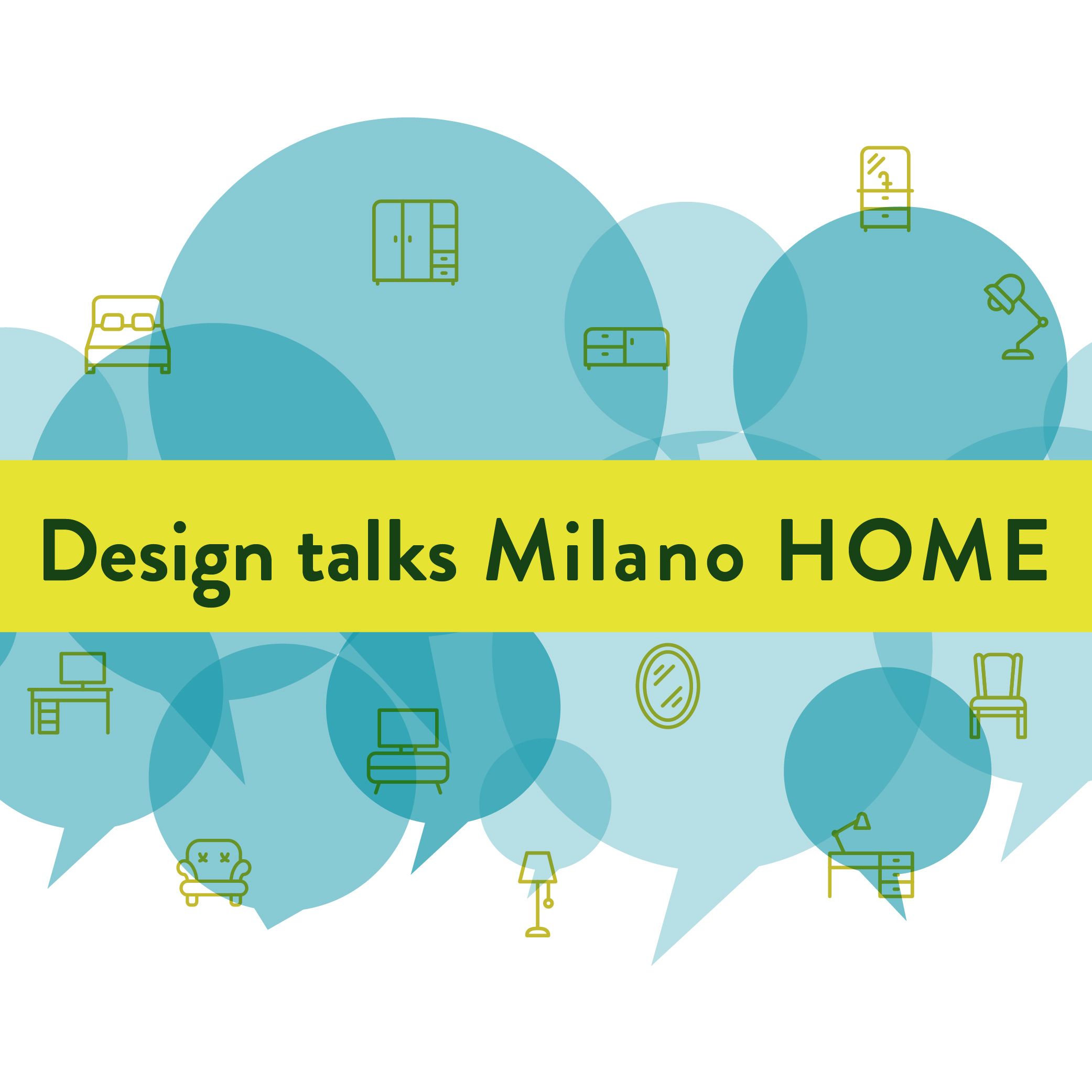 Design talks Milano HOME